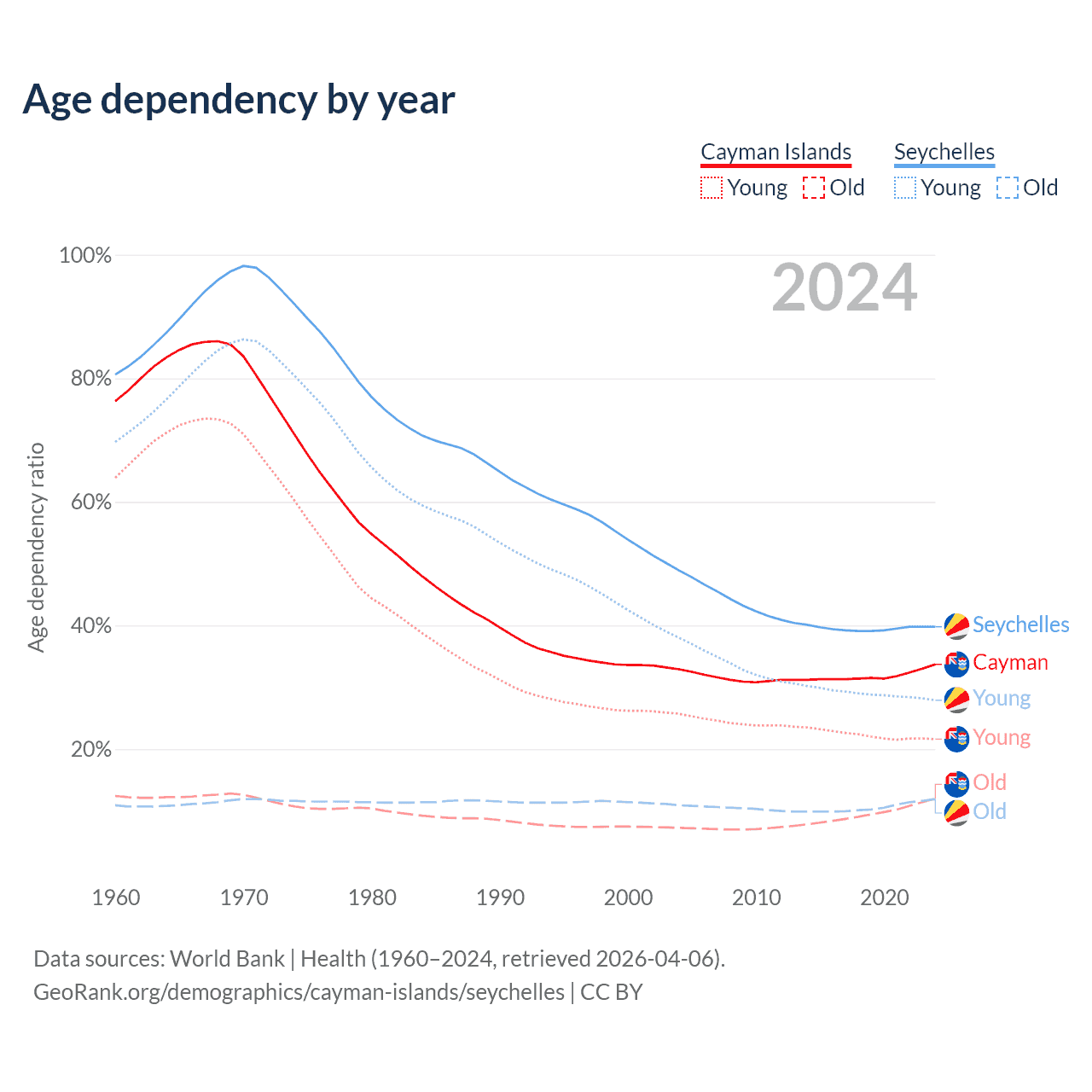 Age dependency by year

Cayman Islands
Young Old

Seychelles
Young Old

2024

Age dependency ratio

100%
80%
60%
40%
20%

Seychelles
Cayman
Young
Young
Old
Old

1960 1970 1980 1990 2000 2010 2020

Data sources: World Bank | Health (1960–2024, retrieved 2026-04-06).
GeoRank.org/demographics/cayman-islands/seychelles | CC BY